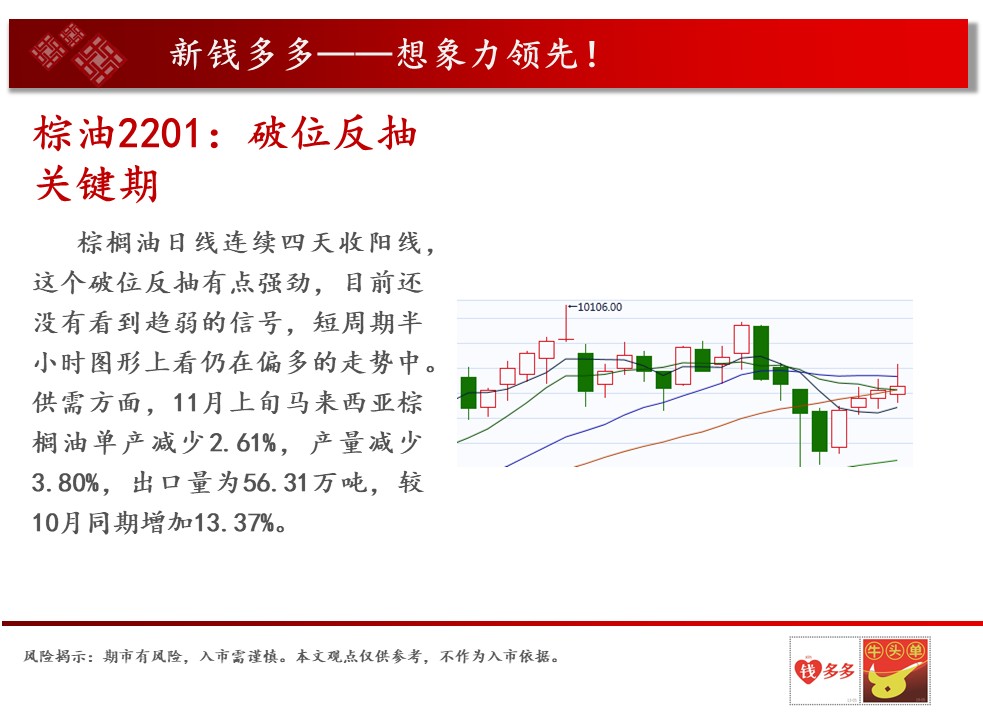 新钱多多——想象力领先！

棕油2201：破位反抽关键期

棕榈油日线连续四天收阳线，这个破位反抽有点强劲，目前还没有看到趋弱的信号，短周期半小时图形上看仍在偏多的走势中。供需方面，11月上旬马来西亚棕榈油单产减少2.61%，产量减少3.80%，出口量为56.31万吨，较10月同期增加13.37%。

10106.00

风险揭示：期市有风险，入市需谨慎。本文观点仅供参考，不作为入市依据。

钱多多

牛头单